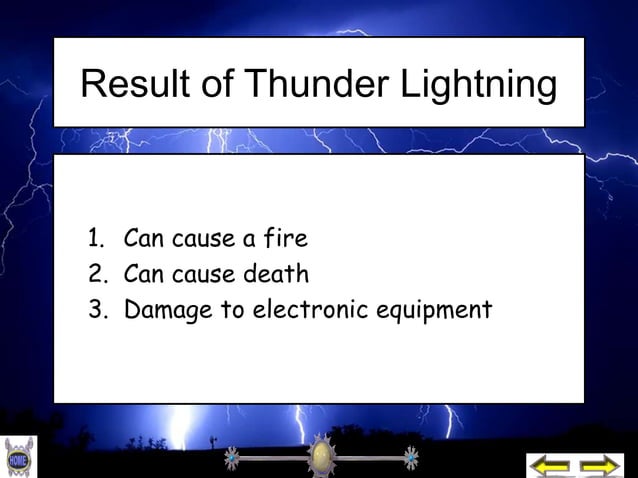 Result of Thunder Lightning

1. Can cause a fire
2. Can cause death
3. Damage to electronic equipment

HOME